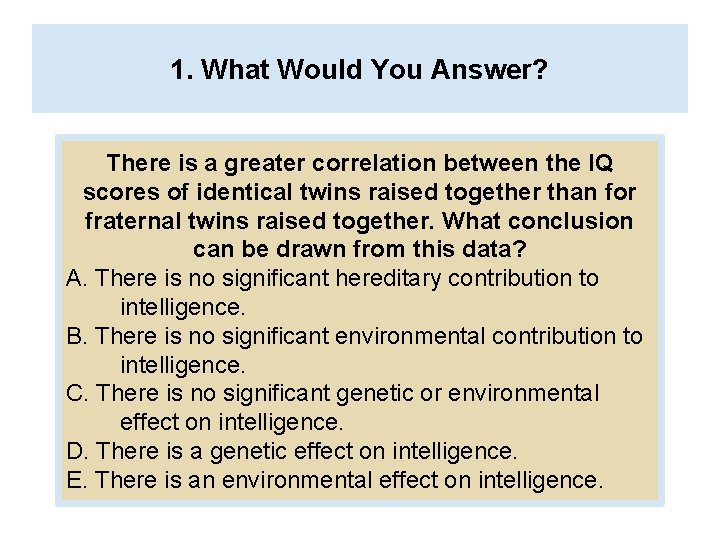 1. What Would You Answer?

There is a greater correlation between the IQ scores of identical twins raised together than for fraternal twins raised together. What conclusion can be drawn from this data?

A. There is no significant hereditary contribution to intelligence.

B. There is no significant environmental contribution to intelligence.

C. There is no significant genetic or environmental effect on intelligence.

D. There is a genetic effect on intelligence.

E. There is an environmental effect on intelligence.